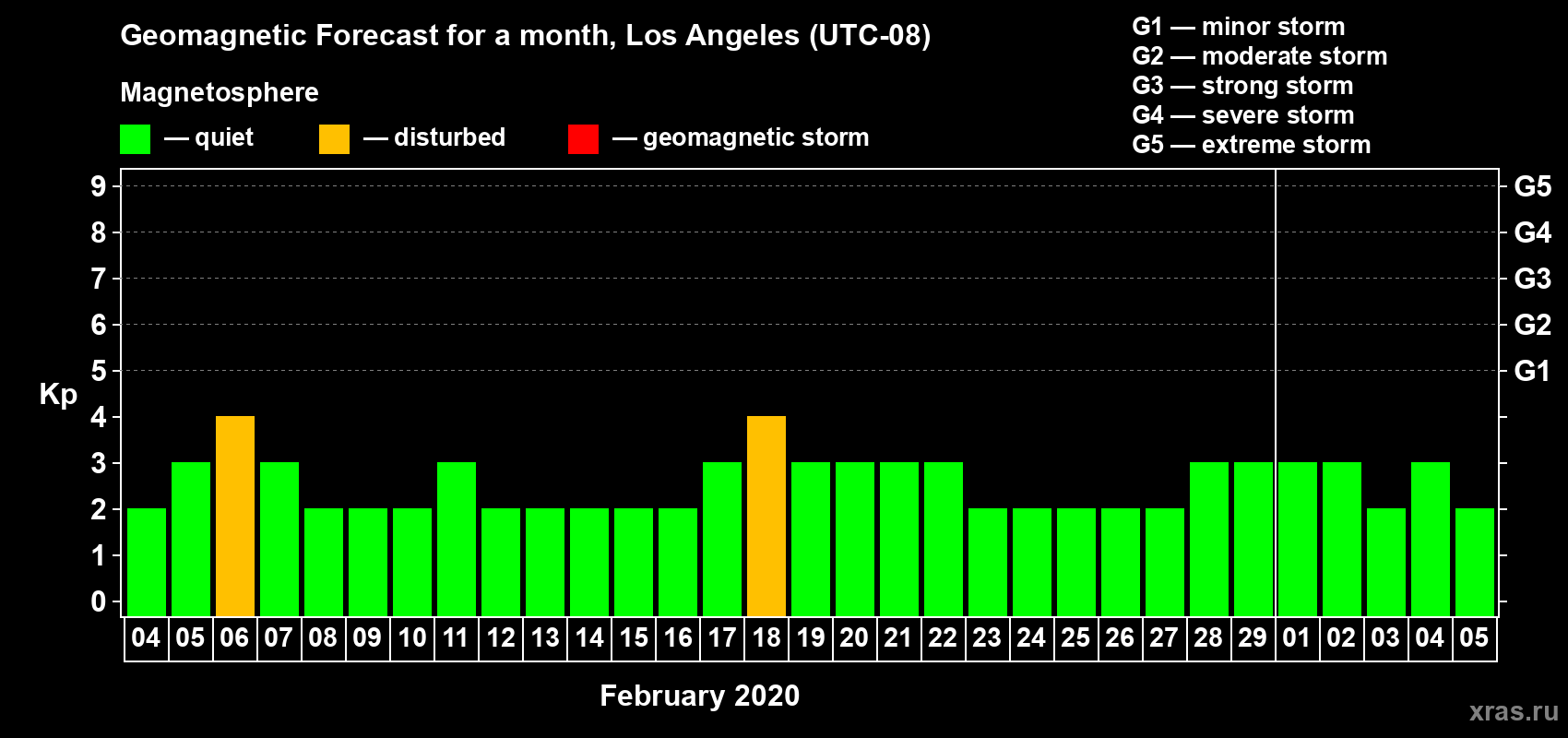 Geomagnetic Forecast for a month, Los Angeles (UTC-08)

Magnetosphere

— quiet — disturbed — geomagnetic storm

G1 — minor storm
G2 — moderate storm
G3 — strong storm
G4 — severe storm
G5 — extreme storm

Kp

9
8
7
6
5
4
3
2
1
0

G5
G4
G3
G2
G1

04 05 06 07 08 09 10 11 12 13 14 15 16 17 18 19 20 21 22 23 24 25 26 27 28 29 01 02 03 04 05

February 2020

xras.ru